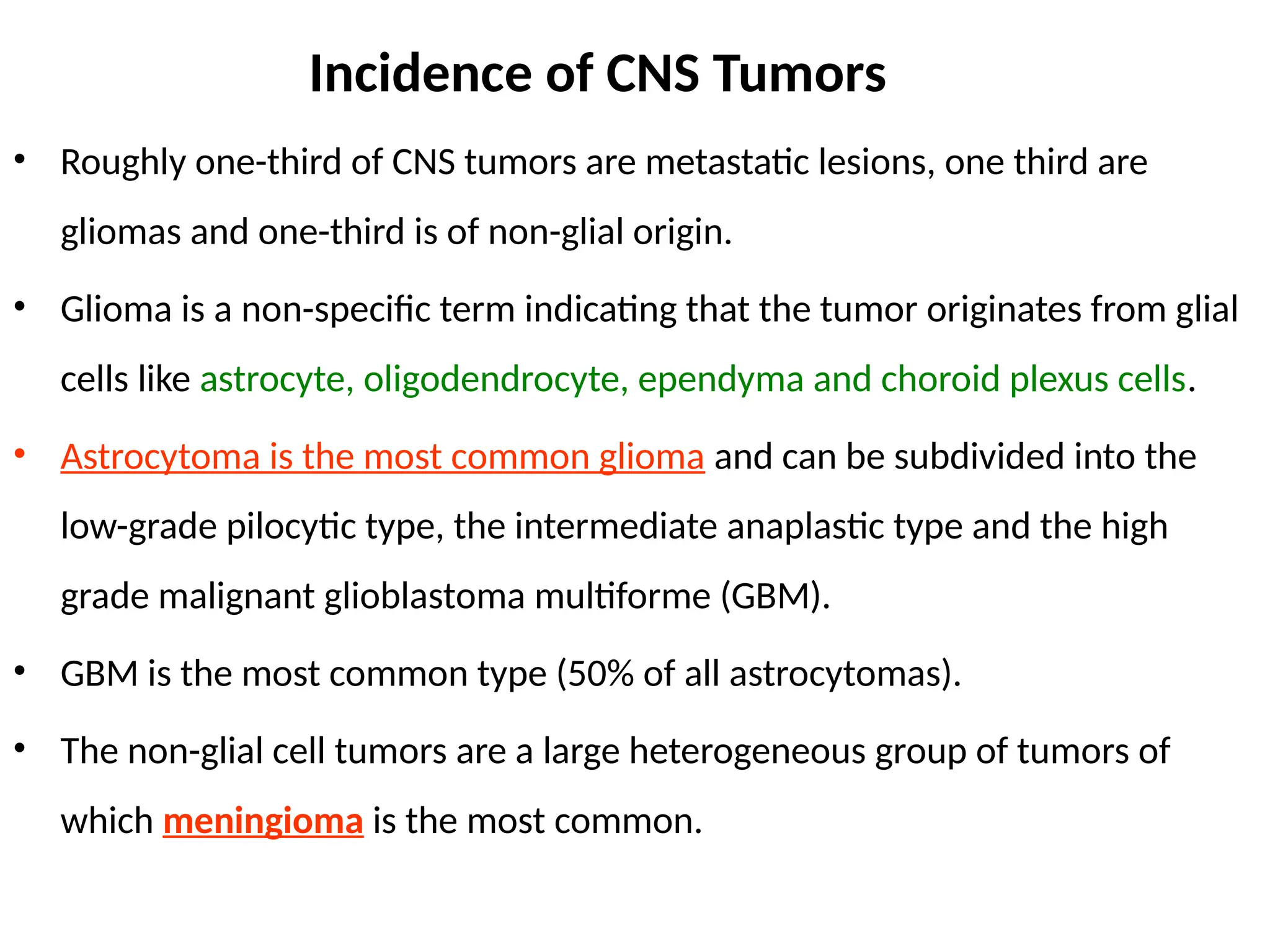 Incidence of CNS Tumors

• Roughly one-third of CNS tumors are metastatic lesions, one third are gliomas and one-third is of non-glial origin.

• Glioma is a non-specific term indicating that the tumor originates from glial cells like astrocyte, oligodendrocyte, ependyma and choroid plexus cells.

• Astrocytoma is the most common glioma and can be subdivided into the low-grade pilocytic type, the intermediate anaplastic type and the high grade malignant glioblastoma multiforme (GBM).

• GBM is the most common type (50% of all astrocytomas).

• The non-glial cell tumors are a large heterogeneous group of tumors of which meningioma is the most common.